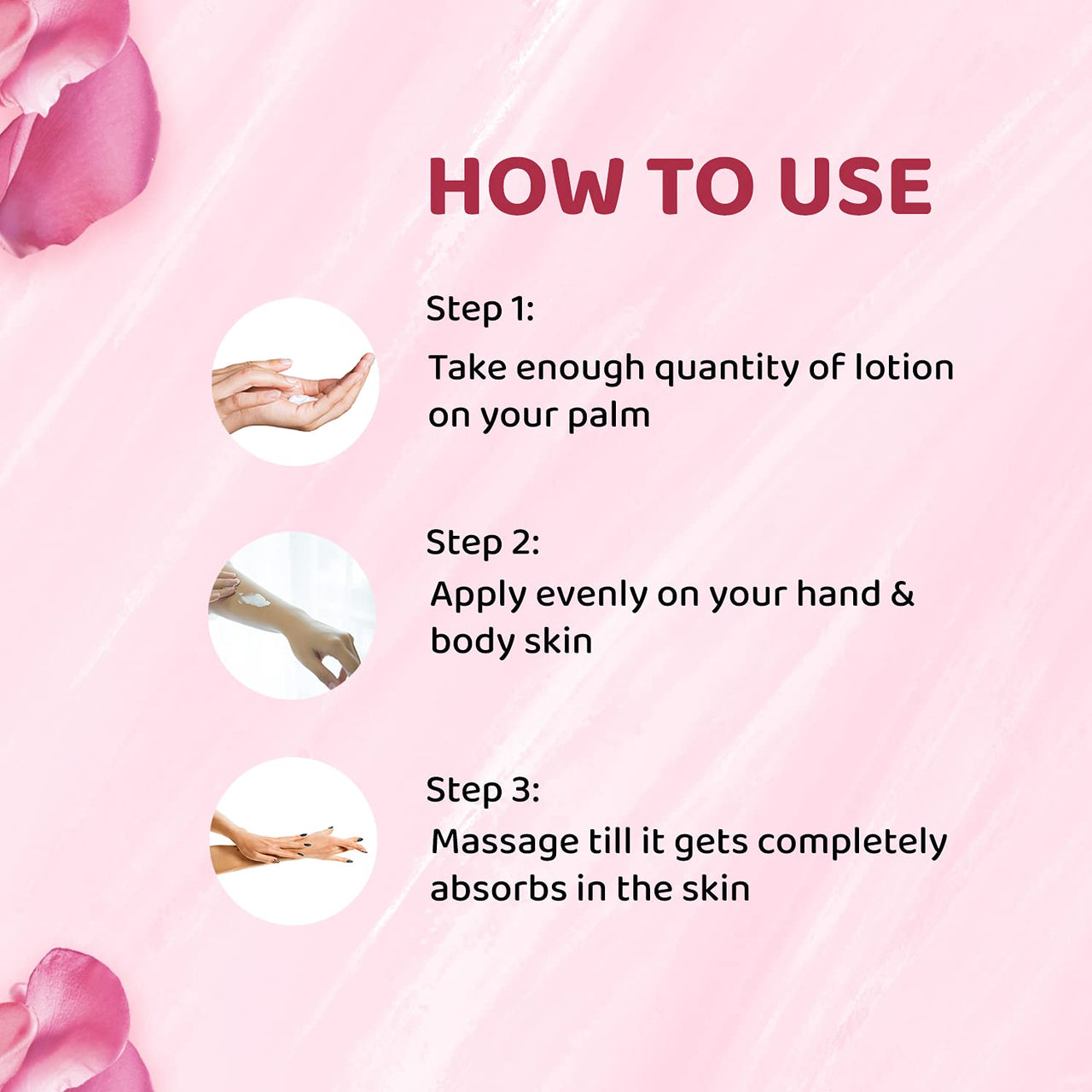 HOW TO USE

Step 1:
Take enough quantity of lotion on your palm

Step 2:
Apply evenly on your hand & body skin

Step 3:
Massage till it gets completely absorbs in the skin